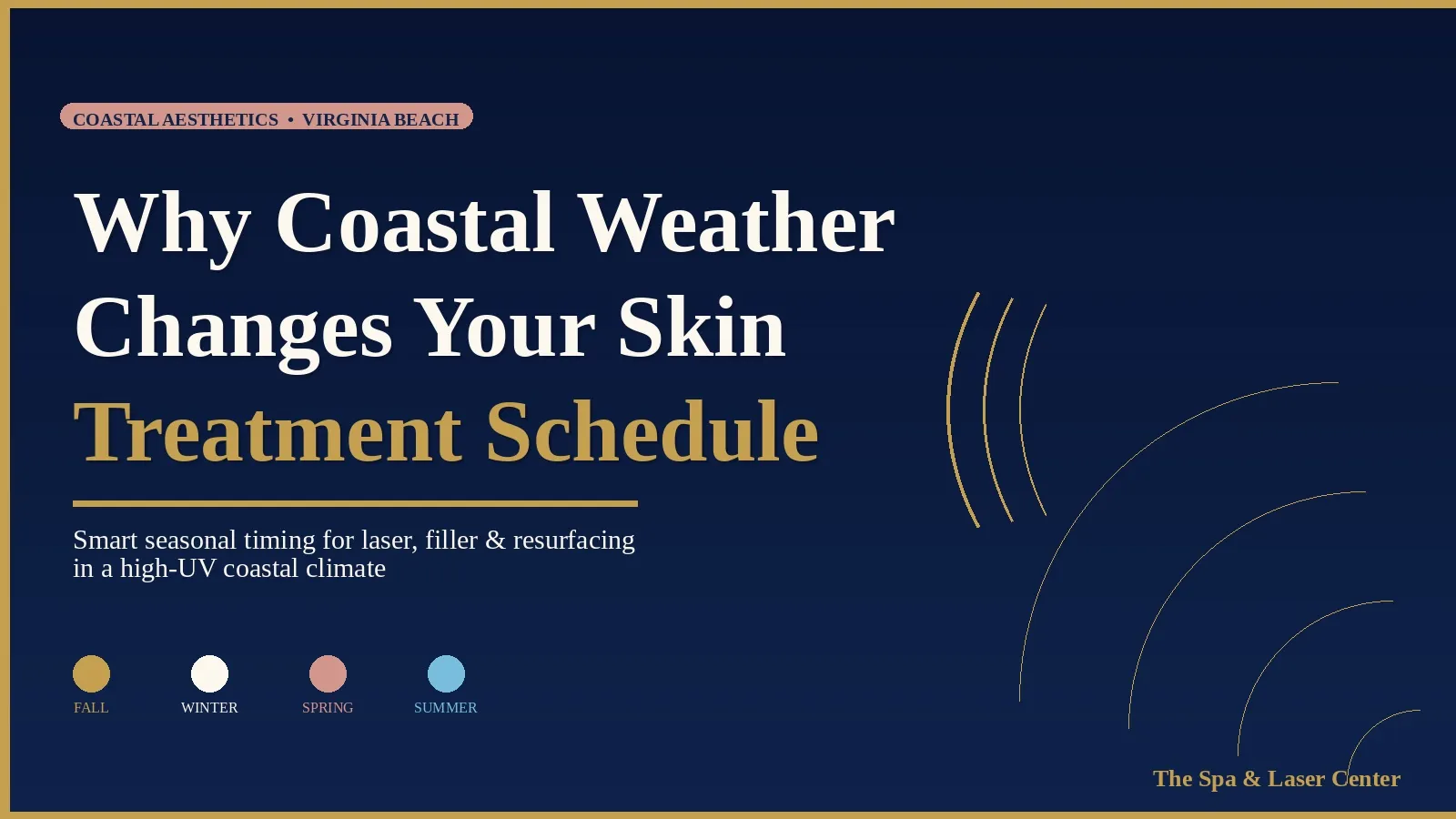 COASTAL AESTHETICS • VIRGINIA BEACH

Why Coastal Weather Changes Your Skin Treatment Schedule

Smart seasonal timing for laser, filler & resurfacing in a high-UV coastal climate

FALL
WINTER
SPRING
SUMMER

The Spa & Laser Center